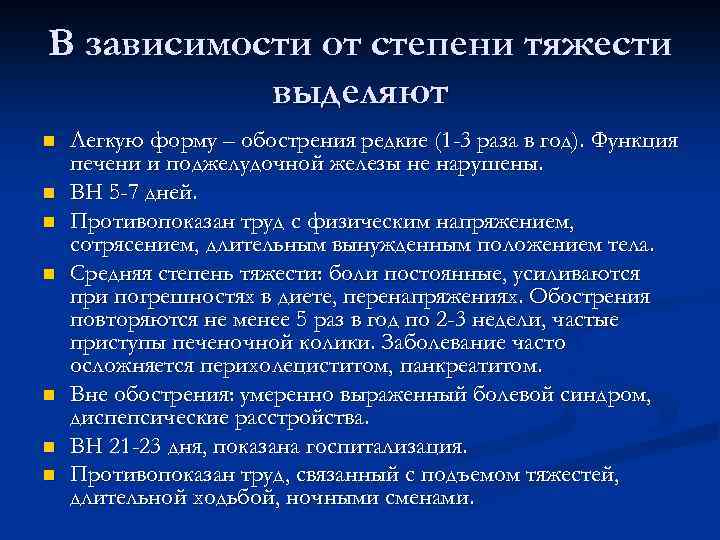 В зависимости от степени тяжести выделяют

- Легкую форму – обострения редкие (1-3 раза в год). Функция печени и поджелудочной железы не нарушены.
- ВН 5-7 дней.
- Противопоказан труд с физическим напряжением, сотрясением, длительным вынужденным положением тела.
- Средняя степень тяжести: боли постоянные, усиливаются при погрешностях в диете, перенапряжениях. Обострения повторяются не менее 5 раз в год по 2-3 недели, частые приступы печеночной колики. Заболевание часто осложняется перихолециститом, панкреатитом.
- Вне обострения: умеренно выраженный болевой синдром, диспепсические расстройства.
- ВН 21-23 дня, показана госпитализация.
- Противопоказан труд, связанный с подъемом тяжестей, длительной ходьбой, ночными сменами.